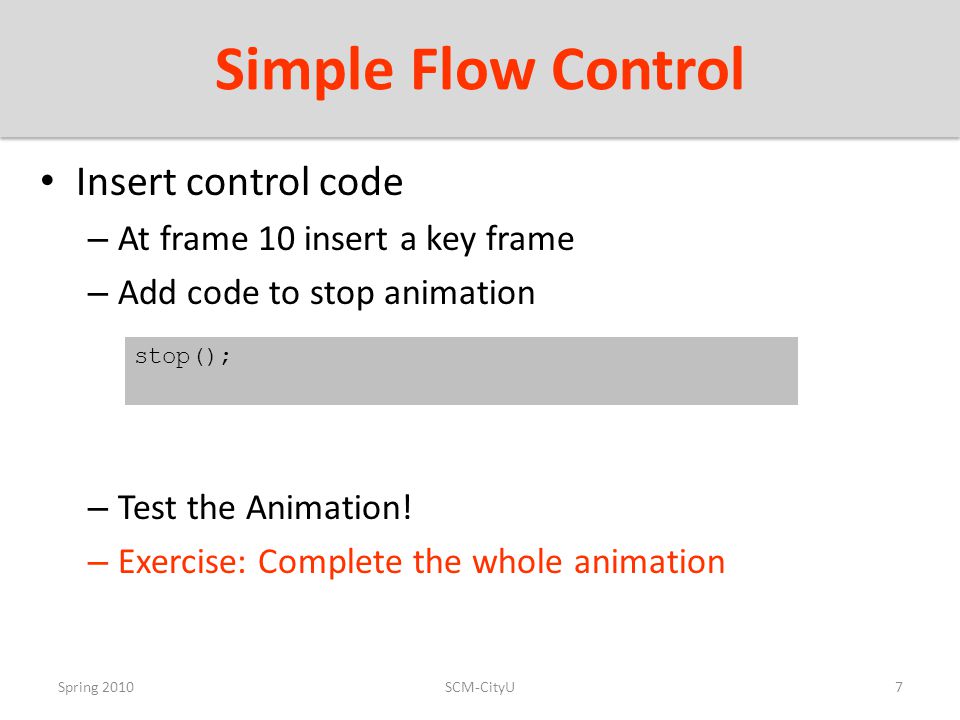 Simple Flow Control

• Insert control code
– At frame 10 insert a key frame
– Add code to stop animation

stop();

– Test the Animation!
– Exercise: Complete the whole animation

Spring 2010 SCM-CityU 7